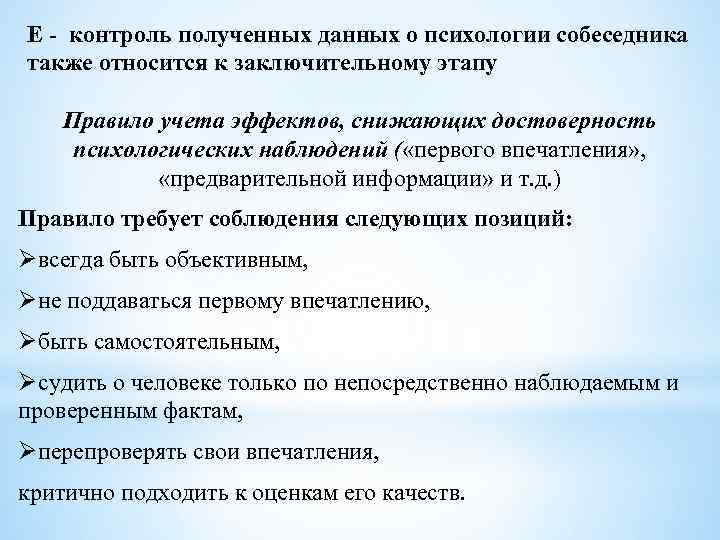 Е - контроль полученных данных о психологии собеседника также относится к заключительному этапу

Правило учета эффектов, снижающих достоверность психологических наблюдений («первого впечатления», «предварительной информации» и т.д.)

Правило требует соблюдения следующих позиций:

➢всегда быть объективным,

➢не поддаваться первому впечатлению,

➢быть самостоятельным,

➢судить о человеке только по непосредственно наблюдаемым и проверенным фактам,

➢перепроверять свои впечатления,

критично подходить к оценкам его качеств.